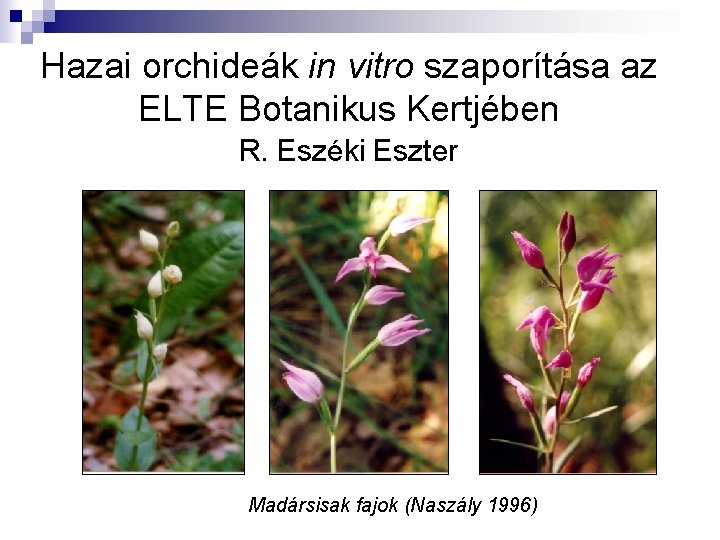 Hazai orchideák in vitro szaporítása az ELTE Botanikus Kertjében

R. Eszéki Eszter

Madársisak fajok (Naszály 1996)